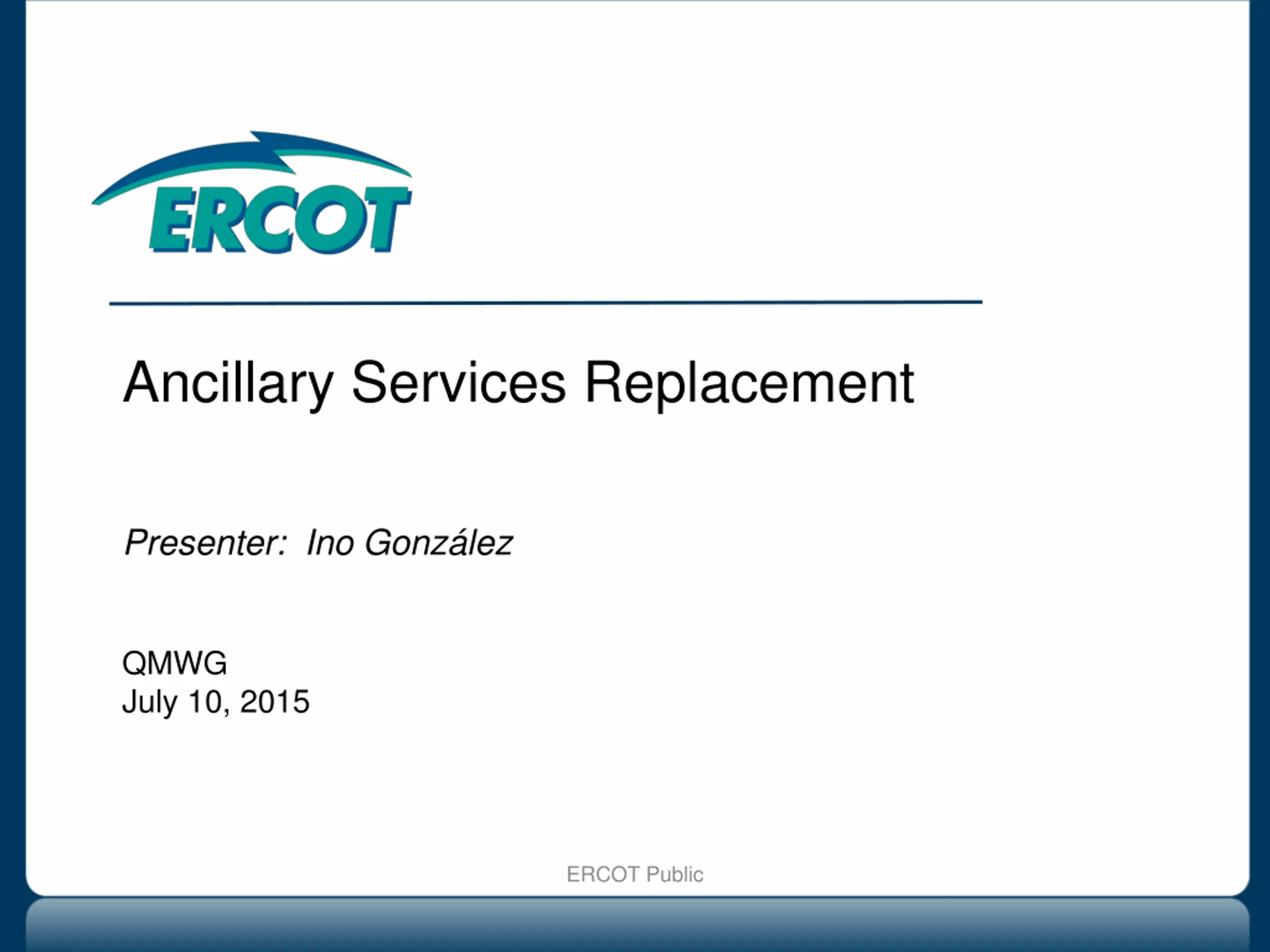 ERCOT

Ancillary Services Replacement

Presenter: Ino González

QMWG
July 10, 2015

ERCOT Public